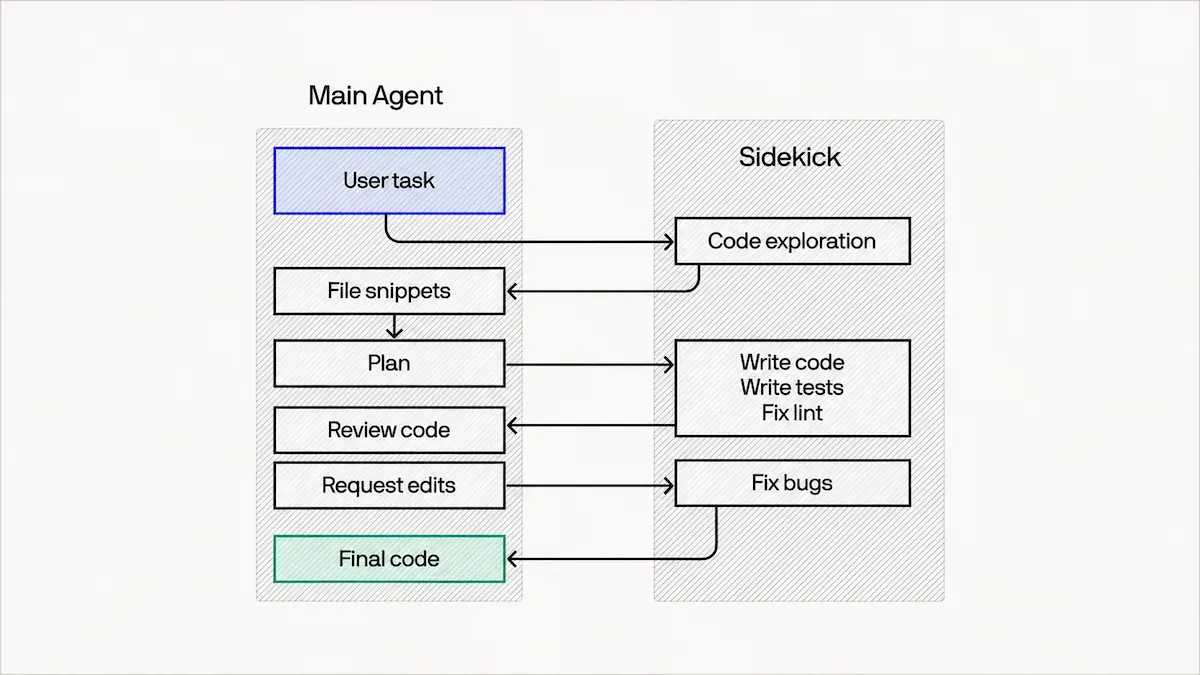 Main Agent

User task

File snippets

Plan

Review code

Request edits

Final code

Sidekick

Code exploration

Write code
Write tests
Fix lint

Fix bugs